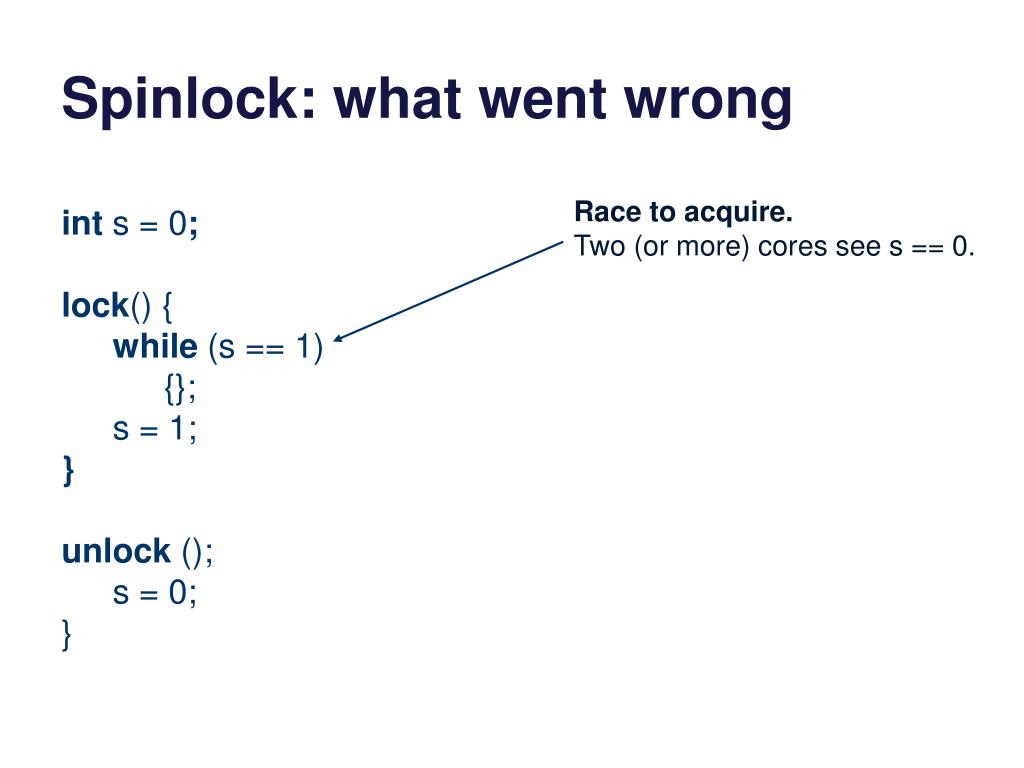 Spinlock: what went wrong

int s = 0;

lock() {
while (s == 1)
{};
s = 1;
}

unlock ();
s = 0;
}

Race to acquire.
Two (or more) cores see s == 0.